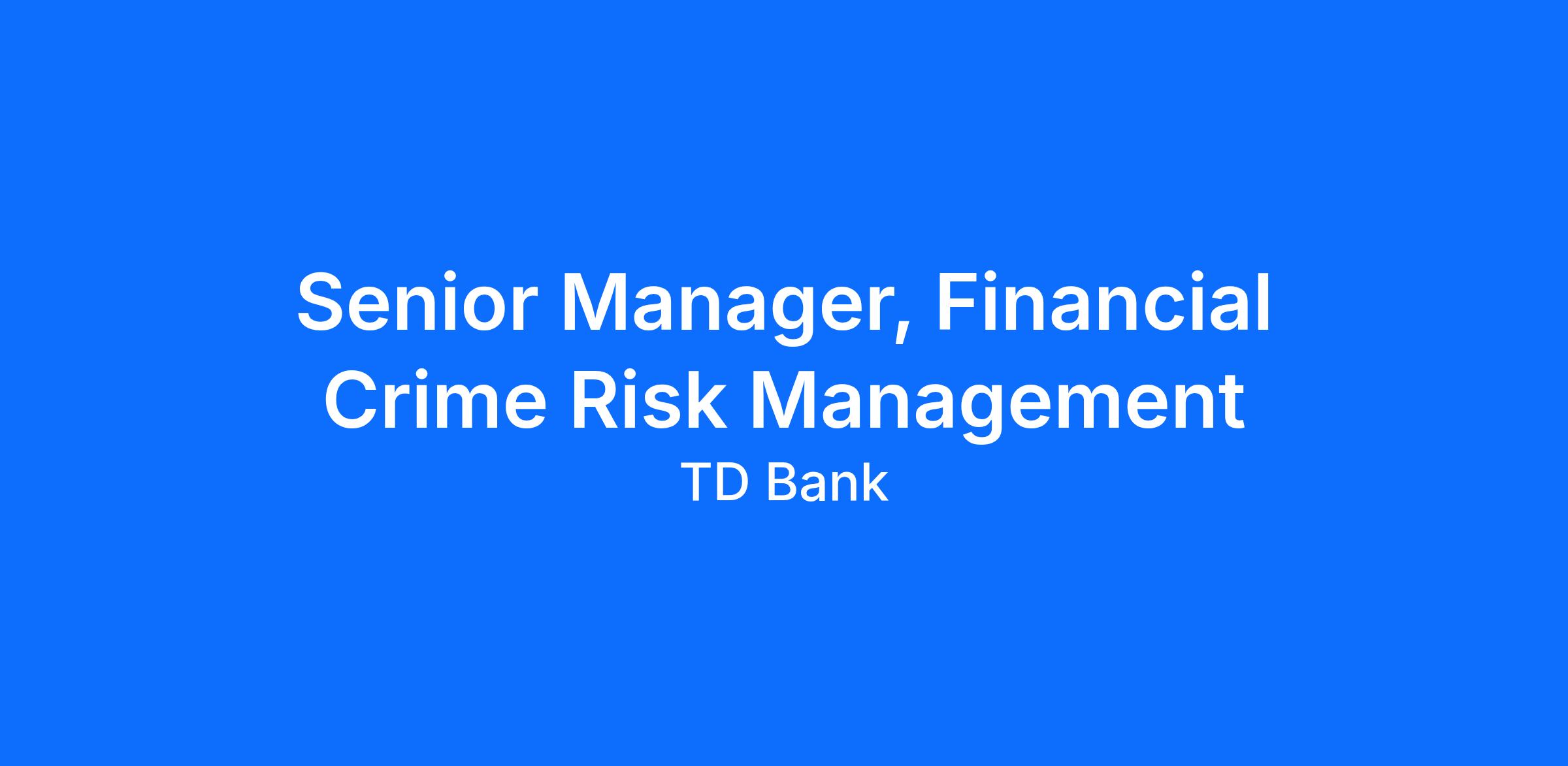 Senior Manager, Financial Crime Risk Management

TD Bank